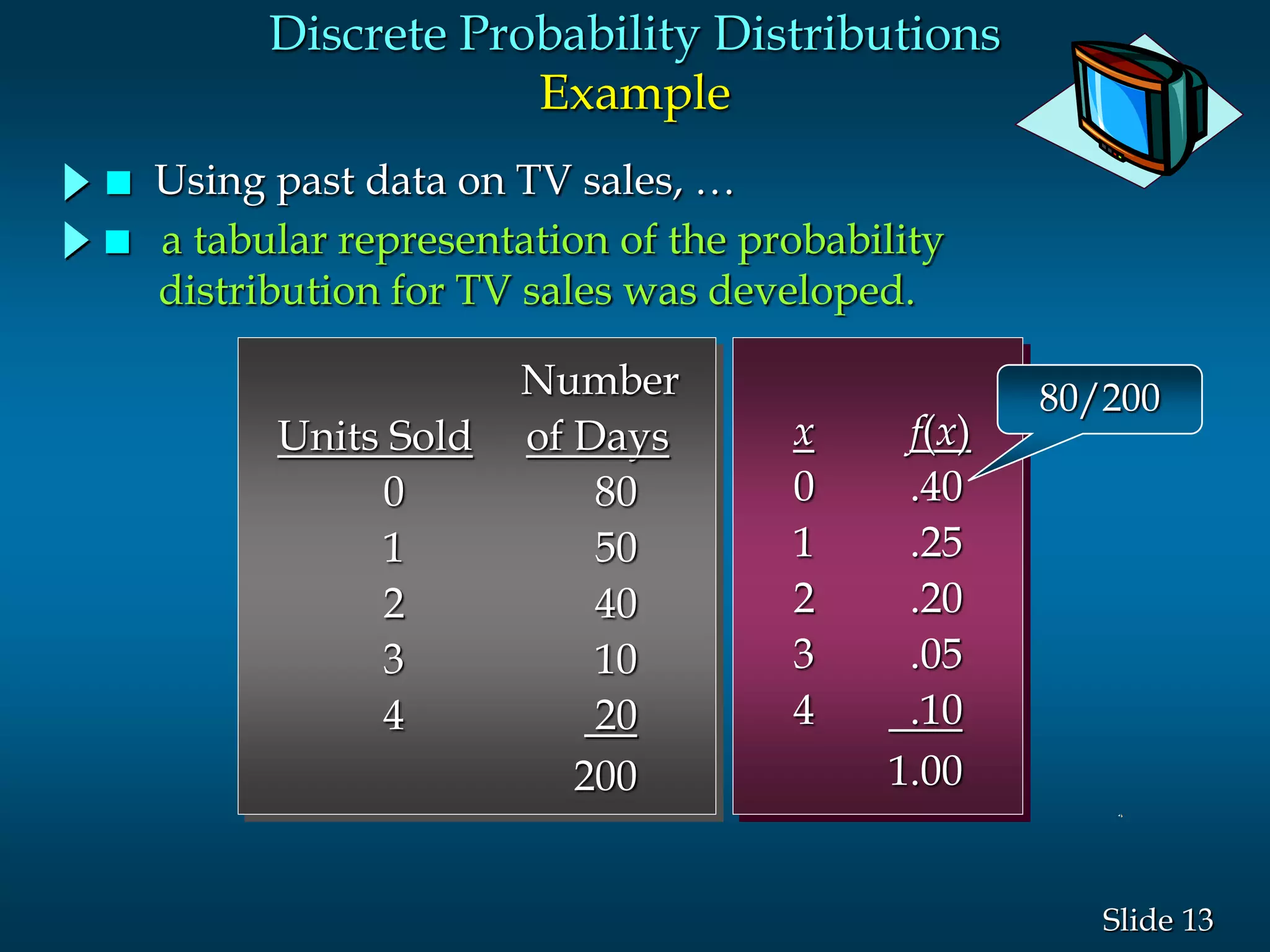 Discrete Probability Distributions
Example

Using past data on TV sales, …

a tabular representation of the probability distribution for TV sales was developed.

| Units Sold | Number of Days |
|---|---|
| 0 | 80 |
| 1 | 50 |
| 2 | 40 |
| 3 | 10 |
| 4 | 20 |
| | 200 |

| $x$ | $f(x)$ |
|---|---|
| 0 | .40 |
| 1 | .25 |
| 2 | .20 |
| 3 | .05 |
| 4 | .10 |
| | 1.00 |

80/200

Slide 13